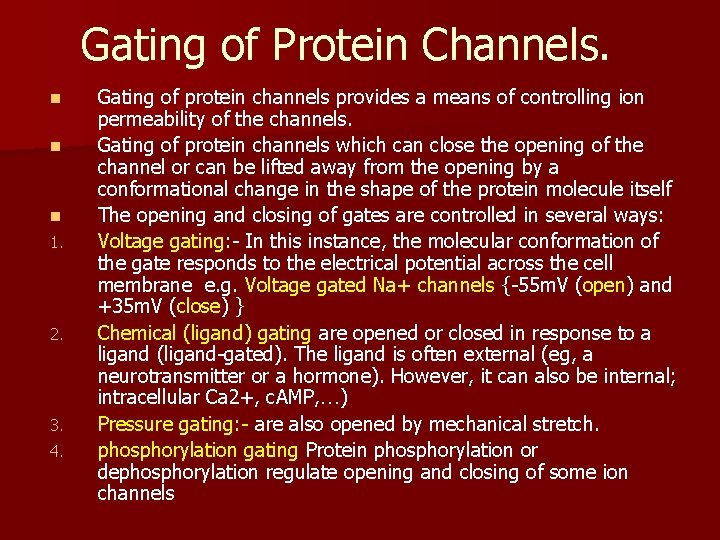 Gating of Protein Channels.

- Gating of protein channels provides a means of controlling ion permeability of the channels.
- Gating of protein channels which can close the opening of the channel or can be lifted away from the opening by a conformational change in the shape of the protein molecule itself
- The opening and closing of gates are controlled in several ways:

1. Voltage gating:- In this instance, the molecular conformation of the gate responds to the electrical potential across the cell membrane e.g. Voltage gated Na+ channels {-55mV (open) and +35mV (close) }
2. Chemical (ligand) gating are opened or closed in response to a ligand (ligand-gated). The ligand is often external (eg, a neurotransmitter or a hormone). However, it can also be internal; intracellular Ca2+, cAMP,...)
3. Pressure gating:- are also opened by mechanical stretch.
4. phosphorylation gating Protein phosphorylation or dephosphorylation regulate opening and closing of some ion channels